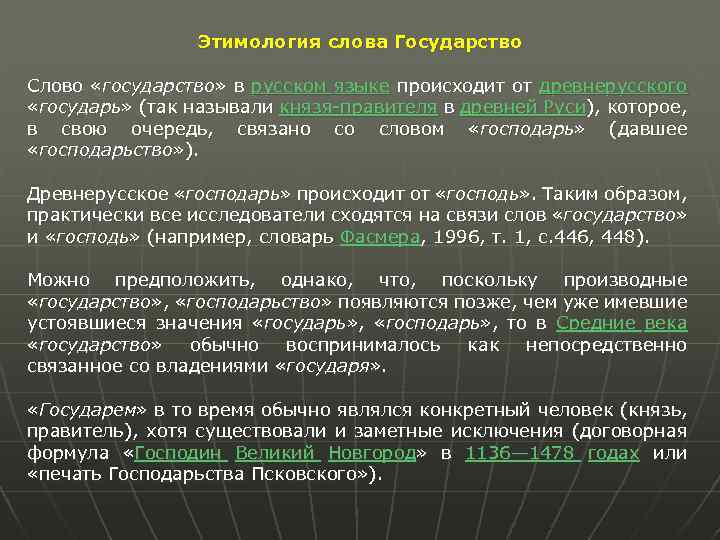 Этимология слова Государство

Слово «государство» в русском языке происходит от древнерусского «государь» (так называли князя-правителя в древней Руси), которое, в свою очередь, связано со словом «господарь» (давшее «господарьство»).

Древнерусское «господарь» происходит от «господь». Таким образом, практически все исследователи сходятся на связи слов «государство» и «господь» (например, словарь Фасмера, 1996, т. 1, с.446, 448).

Можно предположить, однако, что, поскольку производные «государство», «господарьство» появляются позже, чем уже имевшие устоявшиеся значения «государь», «господарь», то в Средние века «государство» обычно воспринималось как непосредственно связанное со владениями «государя».

«Государем» в то время обычно являлся конкретный человек (князь, правитель), хотя существовали и заметные исключения (договорная формула «Господин Великий Новгород» в 1136—1478 годах или «печать Господарьства Псковского»).